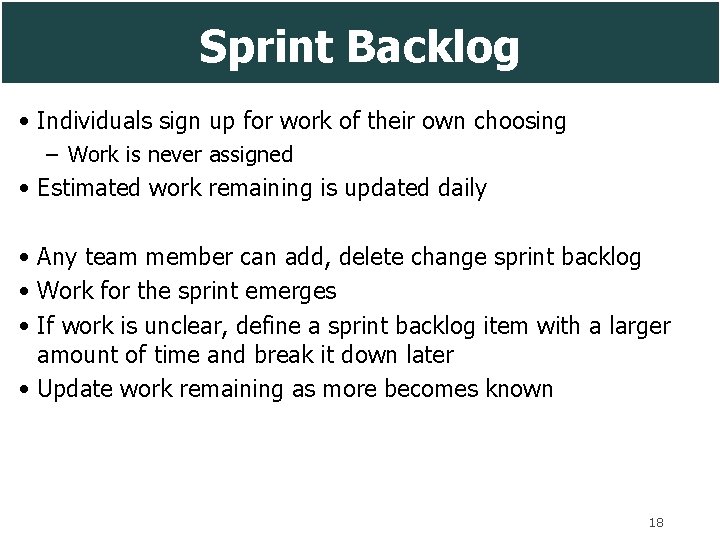 Sprint Backlog

• Individuals sign up for work of their own choosing
 – Work is never assigned
• Estimated work remaining is updated daily

• Any team member can add, delete change sprint backlog
• Work for the sprint emerges
• If work is unclear, define a sprint backlog item with a larger amount of time and break it down later
• Update work remaining as more becomes known

18